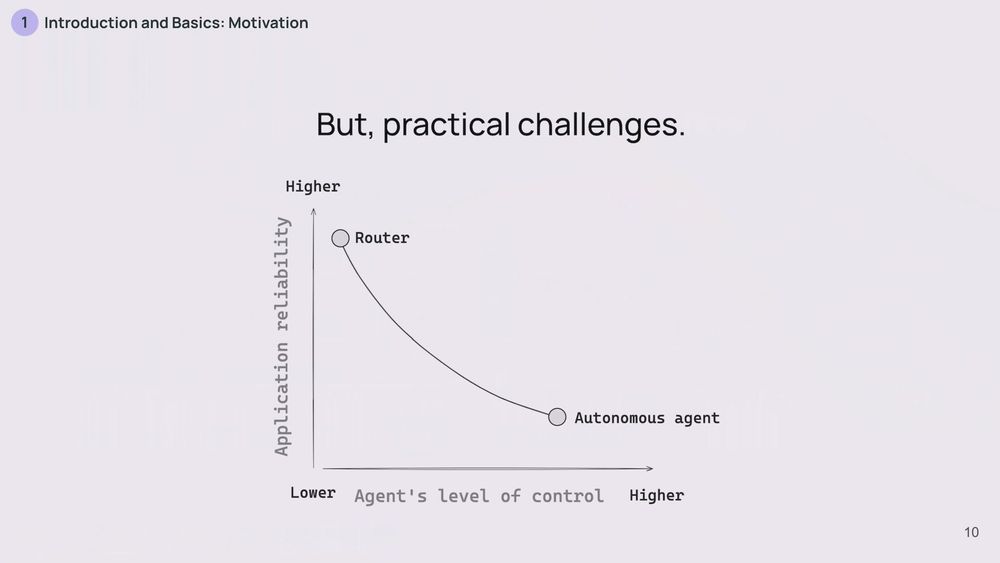 1 Introduction and Basics: Motivation

But, practical challenges.

Higher

Application reliability

Router

Autonomous agent

Lower

Agent's level of control

Higher

10